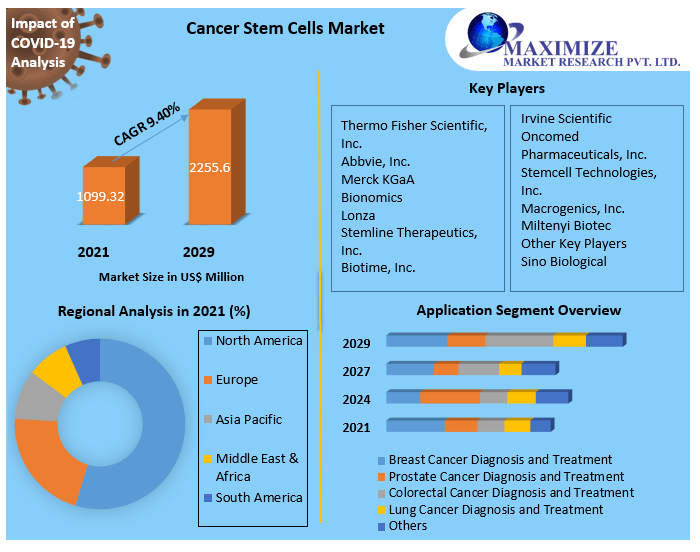 Impact of COVID-19 Analysis

Cancer Stem Cells Market

MAXIMIZE
MARKET RESEARCH PVT. LTD.

CAGR 9.40%

1099.32

2255.6

2021

2029

Market Size in US$ Million

Key Players

Thermo Fisher Scientific, Inc.
Abbvie, Inc.
Merck KGaA
Bionomics
Lonza
Stemline Therapeutics, Inc.
Biotime, Inc.

Irvine Scientific
Oncomed Pharmaceuticals, Inc.
Stemcell Technologies, Inc.
Macrogenics, Inc.
Miltenyi Biotec
Other Key Players
Sino Biological

Regional Analysis in 2021 (%)

North America
Europe
Asia Pacific
Middle East & Africa
South America

Application Segment Overview

2029
2027
2024
2021

Breast Cancer Diagnosis and Treatment
Prostate Cancer Diagnosis and Treatment
Colorectal Cancer Diagnosis and Treatment
Lung Cancer Diagnosis and Treatment
Others